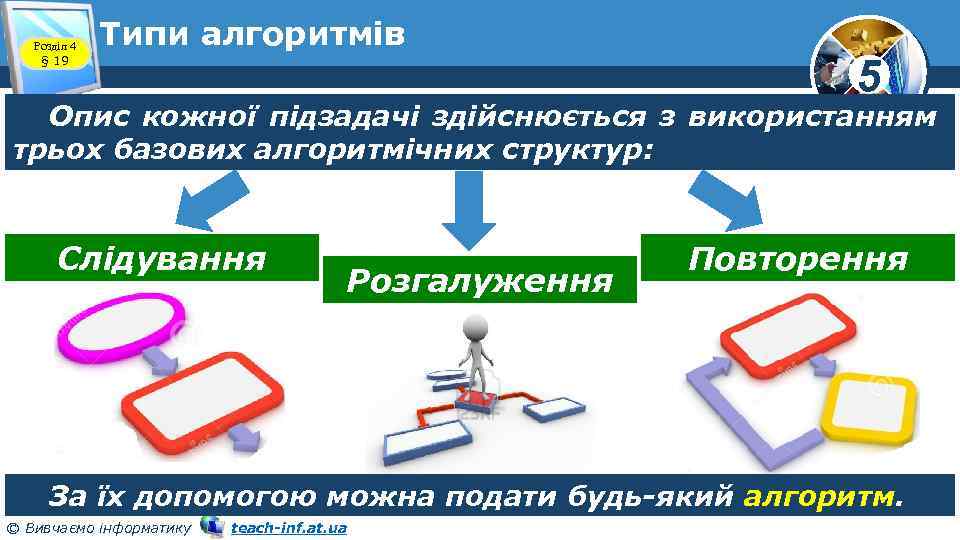 Розділ 4
§ 19

Типи алгоритмів

5

Опис кожної підзадачі здійснюється з використанням трьох базових алгоритмічних структур:

Слідування

Розгалуження

Повторення

За їх допомогою можна подати будь-який алгоритм.

© Вивчаємо інформатику teach-inf.at.ua